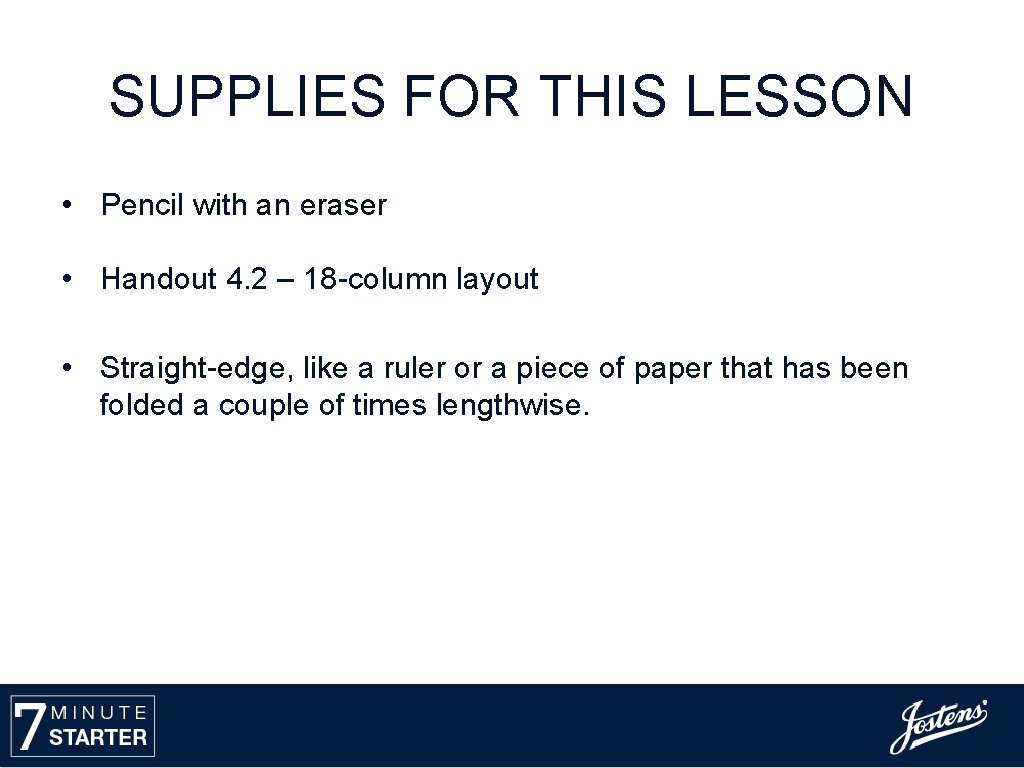 SUPPLIES FOR THIS LESSON

• Pencil with an eraser

• Handout 4.2 – 18-column layout

• Straight-edge, like a ruler or a piece of paper that has been folded a couple of times lengthwise.

7 MINUTE STARTER

Jostens